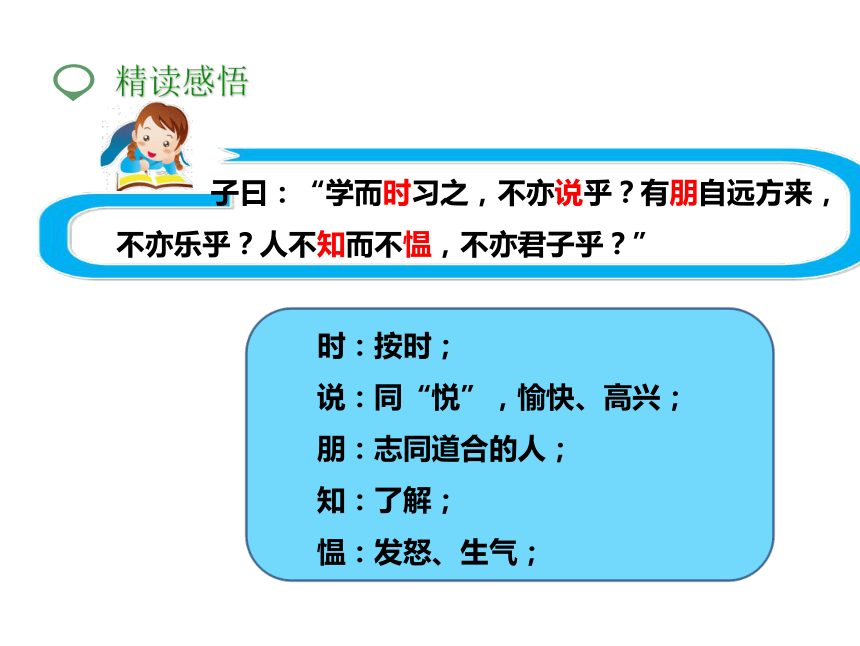 精读感悟

子曰：“学而时习之，不亦说乎？有朋自远方来，不亦乐乎？人不知而不愠，不亦君子乎？”

时：按时；
说：同“悦”，愉快、高兴；
朋：志同道合的人；
知：了解；
愠：发怒、生气；